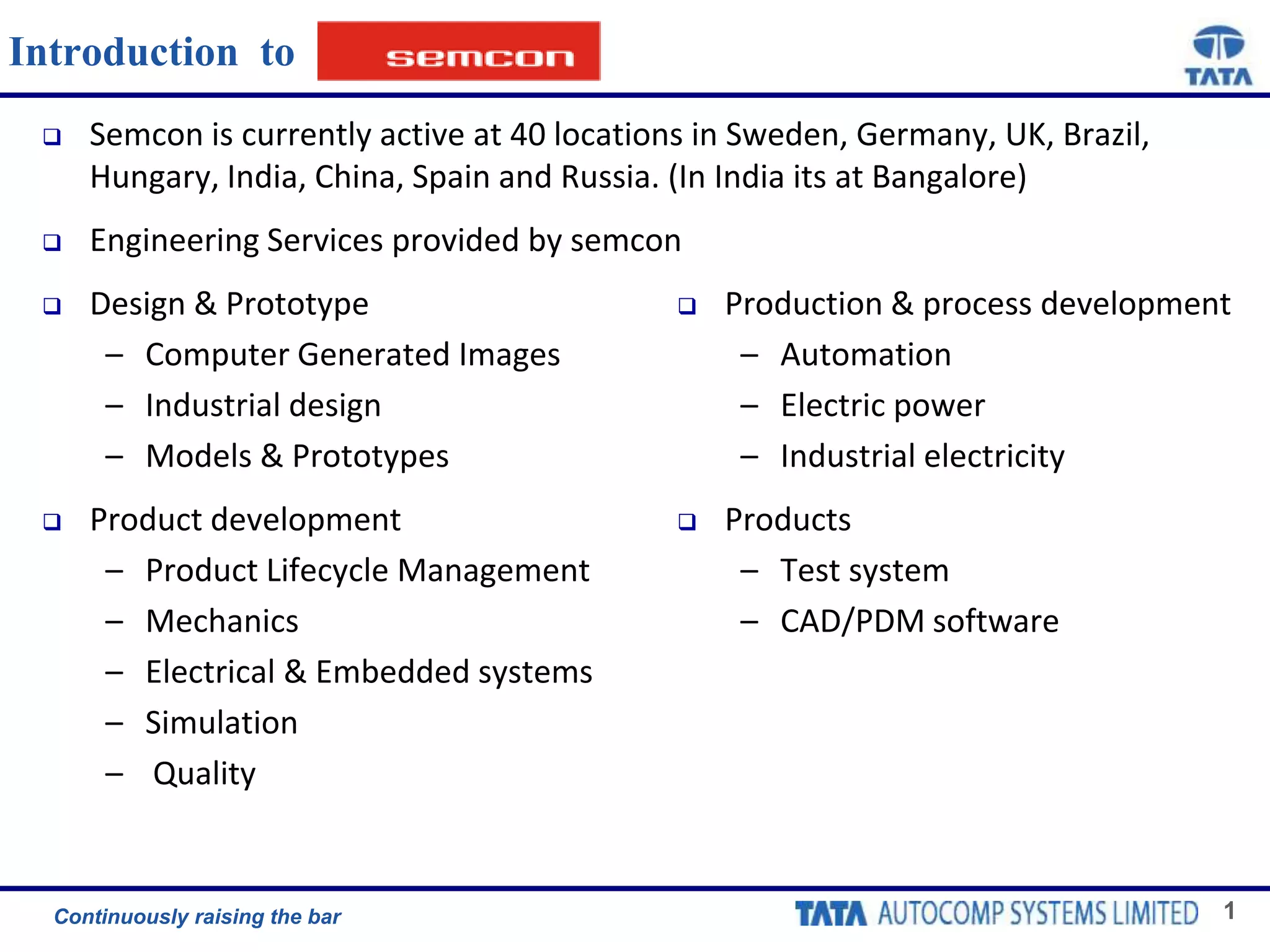 Introduction to semcon

TATA

❑ Semcon is currently active at 40 locations in Sweden, Germany, UK, Brazil, Hungary, India, China, Spain and Russia. (In India its at Bangalore)

❑ Engineering Services provided by semcon

❑ Design & Prototype
– Computer Generated Images
– Industrial design
– Models & Prototypes

❑ Product development
– Product Lifecycle Management
– Mechanics
– Electrical & Embedded systems
– Simulation
– Quality

❑ Production & process development
– Automation
– Electric power
– Industrial electricity

❑ Products
– Test system
– CAD/PDM software

Continuously raising the bar

TATA AUTOCOMP SYSTEMS LIMITED 1